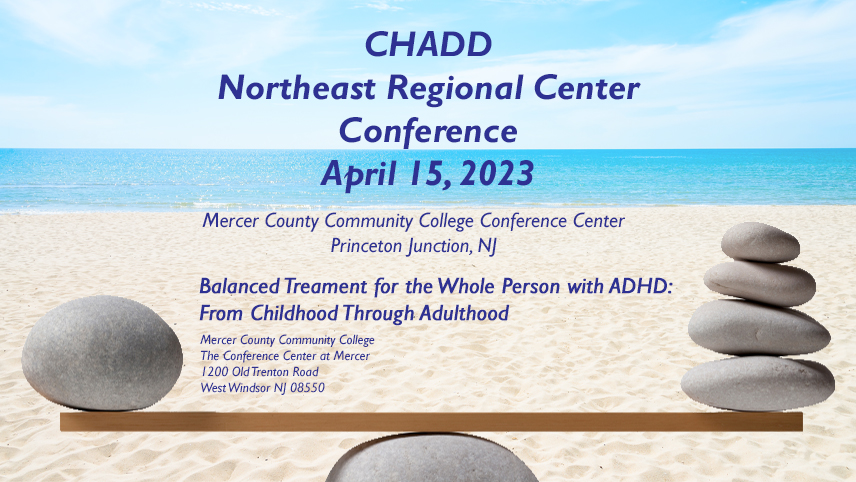 CHADD
Northeast Regional Center
Conference
April 15, 2023

Mercer County Community College Conference Center
Princeton Junction, NJ

Balanced Treament for the Whole Person with ADHD:
From Childhood Through Adulthood

Mercer County Community College
The Conference Center at Mercer
1200 Old Trenton Road
West Windsor NJ 08550